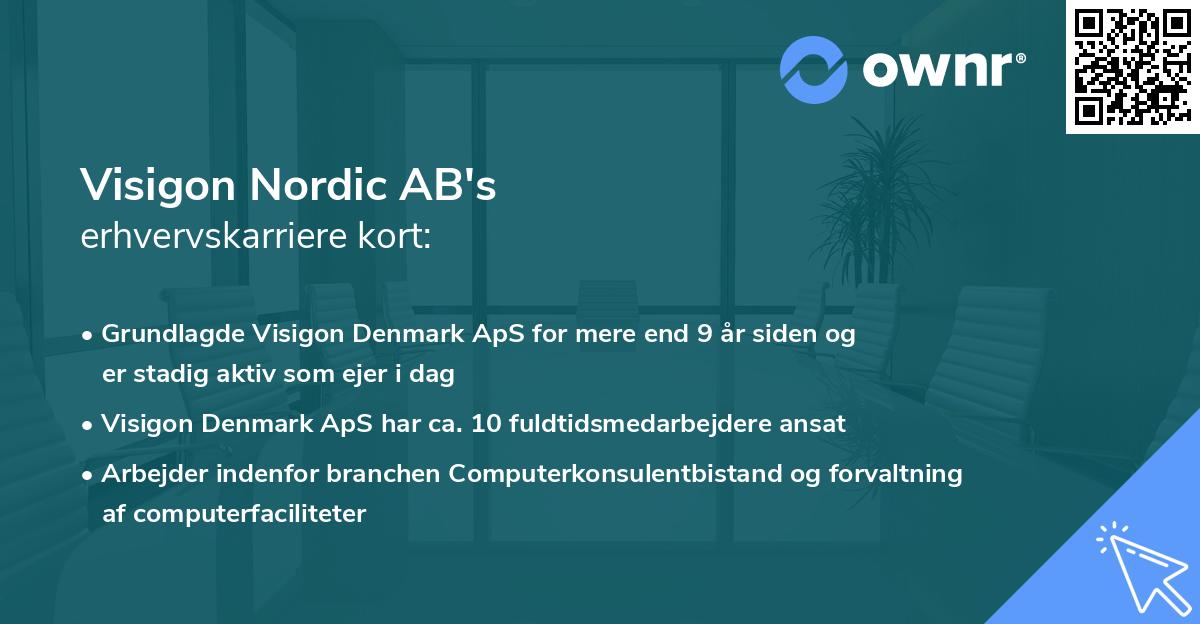 ownr®

Visigon Nordic AB's
erhvervskarriere kort:

• Grundlagde Visigon Denmark ApS for mere end 9 år siden og er stadig aktiv som ejer i dag
• Visigon Denmark ApS har ca. 10 fuldtidsmedarbejdere ansat
• Arbejder indenfor branchen Computerkonsulentbistand og forvaltning af computerfaciliteter